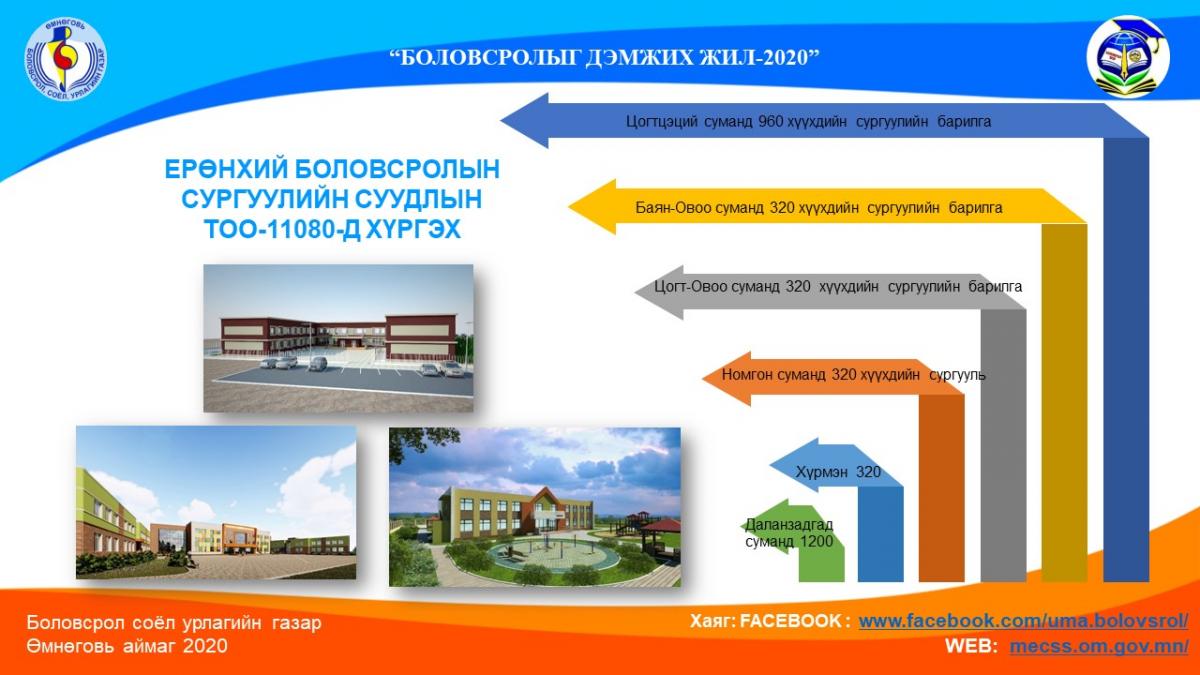 ӨМНӨГОВЬ
БОЛОВСРОЛ, СОЁЛ, УРЛАГИЙН ГАЗАР

"БОЛОВСРОЛЫГ ДЭМЖИХ ЖИЛ-2020"

ЕРӨНХИЙ БОЛОВСРОЛЫН СУРГУУЛИЙН СУУДЛЫН ТОО-11080-Д ХҮРГЭХ

Цогтцэций суманд 960 хүүхдийн сургуулийн барилга

Баян-Овоо суманд 320 хүүхдийн сургуулийн барилга

Цогт-Овоо суманд 320 хүүхдийн сургуулийн барилга

Номгон суманд 320 хүүхдийн сургууль

Хүрмэн 320

Даланзадгад суманд 1200

Боловсрол соёл урлагийн газар
Өмнөговь аймаг 2020

Хаяг: FACEBOOK : www.facebook.com/uma.bolovsrol/
WEB: mecss.om.gov.mn/